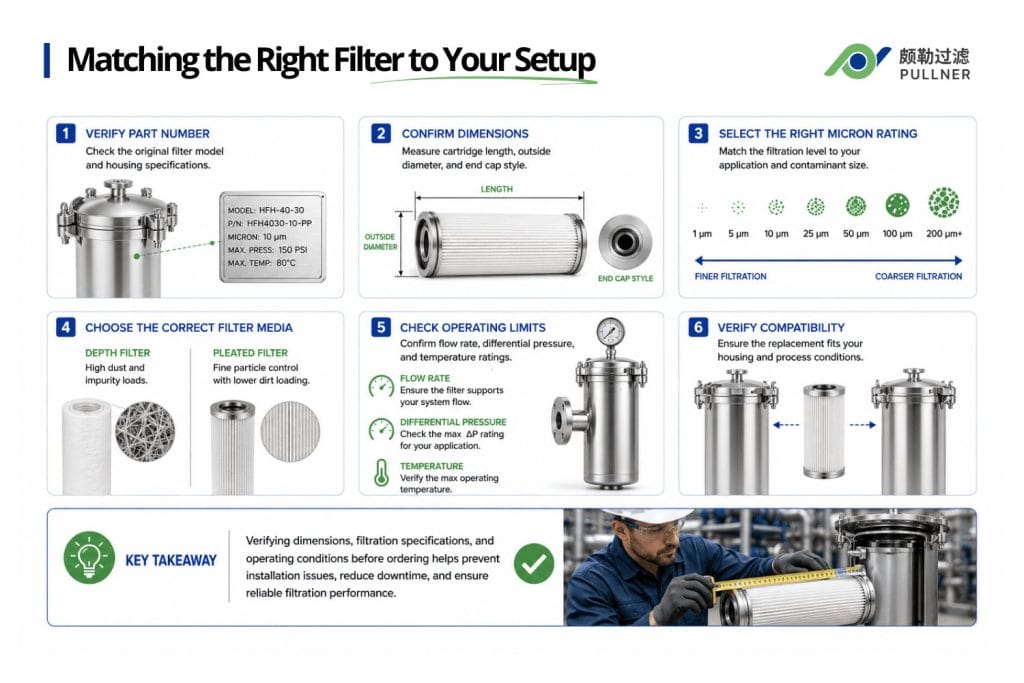 Matching the Right Filter to Your Setup

颇勒过滤
PULLNER

1 VERIFY PART NUMBER
Check the original filter model and housing specifications.

MODEL: HFH-40-30
P/N: HFH4030-10-PP
MICRON: 10 μm
MAX. PRESS: 150 PSI
MAX. TEMP: 80°C

2 CONFIRM DIMENSIONS
Measure cartridge length, outside diameter, and end cap style.

LENGTH
OUTSIDE DIAMETER
END CAP STYLE

3 SELECT THE RIGHT MICRON RATING
Match the filtration level to your application and contaminant size.

1 μm 5 μm 10 μm 25 μm 50 μm 100 μm 200 μm+

FINER FILTRATION
COARSER FILTRATION

4 CHOOSE THE CORRECT FILTER MEDIA

DEPTH FILTER
High dust and impurity loads.

PLEATED FILTER
Fine particle control with lower dirt loading.

5 CHECK OPERATING LIMITS
Confirm flow rate, differential pressure, and temperature ratings.

FLOW RATE
Ensure the filter supports your system flow.

DIFFERENTIAL PRESSURE
Check the max ΔP rating for your application.

TEMPERATURE
Verify the max operating temperature.

6 VERIFY COMPATIBILITY
Ensure the replacement fits your housing and process conditions.

KEY TAKEAWAY
Verifying dimensions, filtration specifications, and operating conditions before ordering helps prevent installation issues, reduce downtime, and ensure reliable filtration performance.